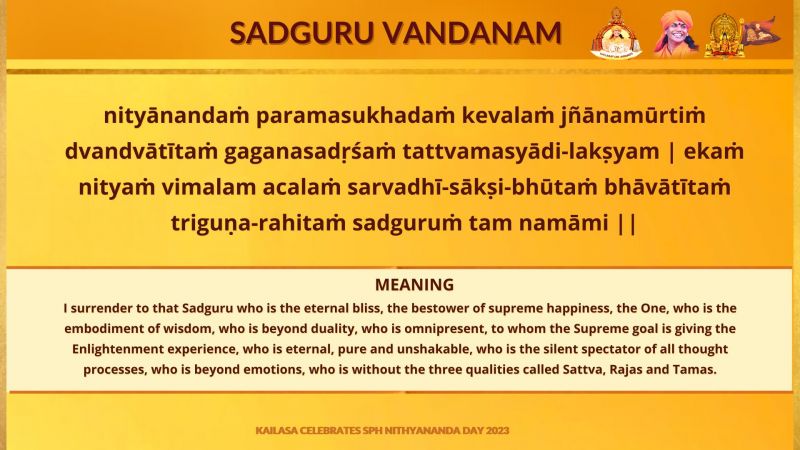 SADGURU VANDANAM

nityānandaṁ paramasukhadaṁ kevalaṁ jñānamūrtiṁ dvandvātītaṁ gaganasadṛśaṁ tattvamasyādi-lakṣyam | ekaṁ nityaṁ vimalam acalaṁ sarvadhī-sākṣi-bhūtaṁ bhāvātītaṁ triguṇa-rahitaṁ sadguruṁ tam namāmi ||

MEANING

I surrender to that Sadguru who is the eternal bliss, the bestower of supreme happiness, the One, who is the embodiment of wisdom, who is beyond duality, who is omnipresent, to whom the Supreme goal is giving the Enlightenment experience, who is eternal, pure and unshakable, who is the silent spectator of all thought processes, who is beyond emotions, who is without the three qualities called Sattva, Rajas and Tamas.

KAILASA CELEBRATES SPH NITHYANANDA DAY 2023